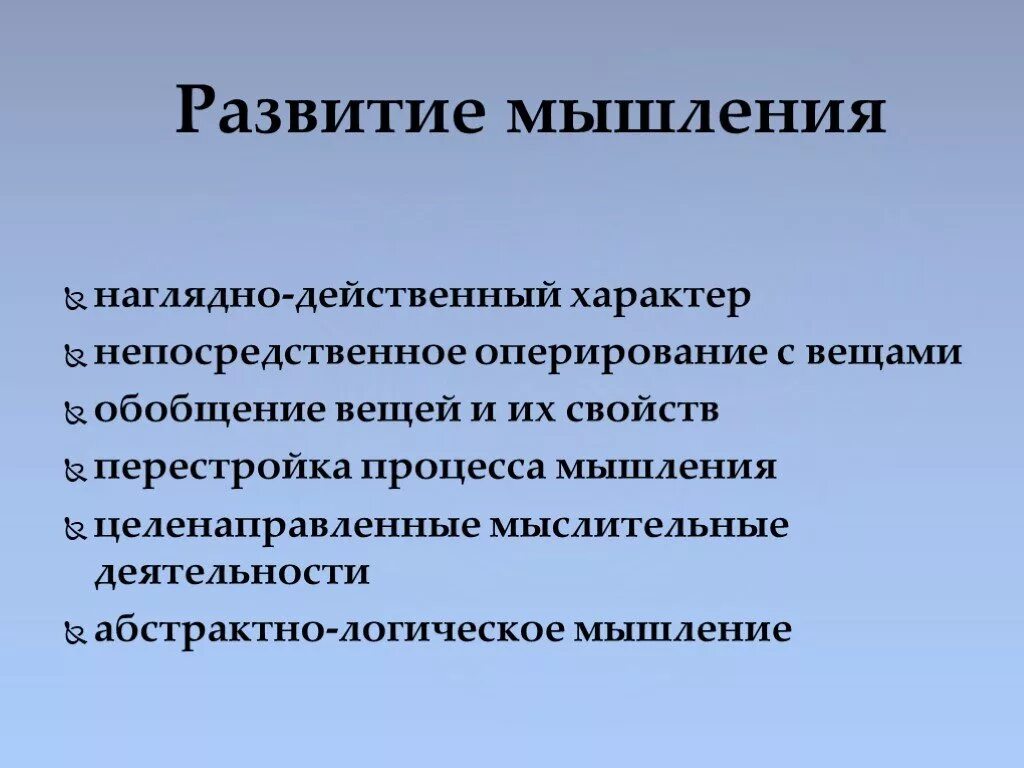 Развитие мышления

наглядно-действенный характер
непосредственное оперирование с вещами
обобщение вещей и их свойств
перестройка процесса мышления
целенаправленные мыслительные деятельности
абстрактно-логическое мышление